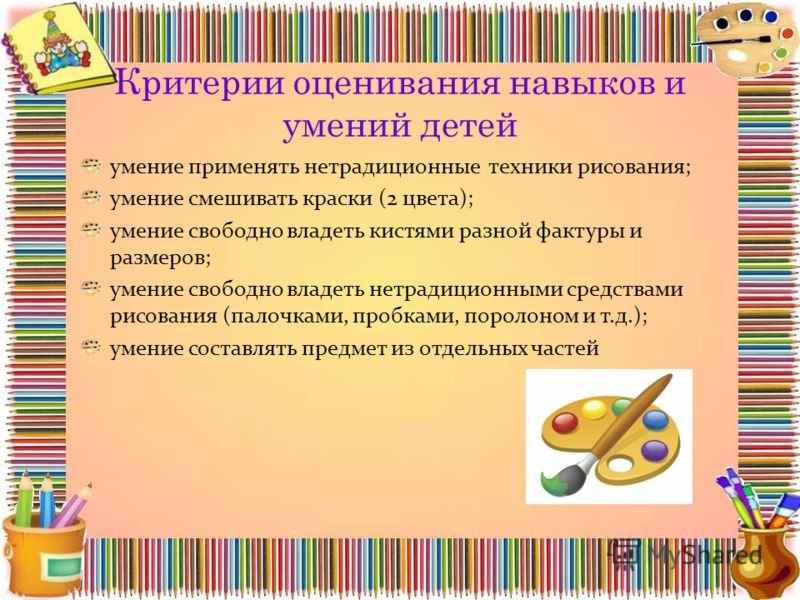 Критерии оценивания навыков и умений детей

умение применять нетрадиционные техники рисования;

умение смешивать краски (2 цвета);

умение свободно владеть кистями разной фактуры и размеров;

умение свободно владеть нетрадиционными средствами рисования (палочками, пробками, поролоном и т.д.);

умение составлять предмет из отдельных частей

MyShared